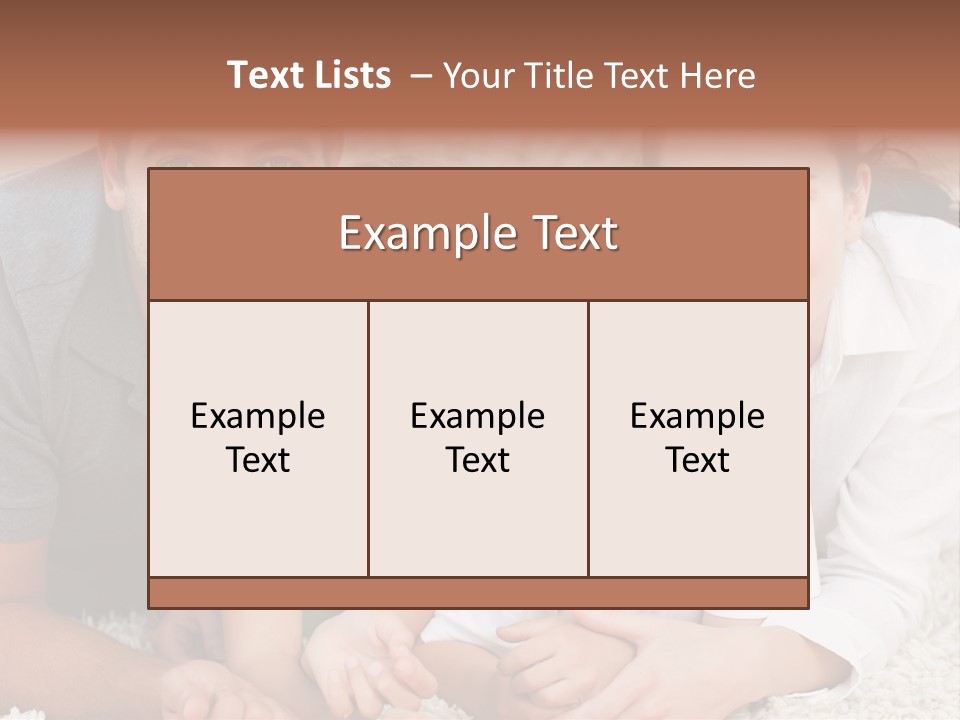 Text Lists – Your Title Text Here

Example Text

Example Text

Example Text

Example Text